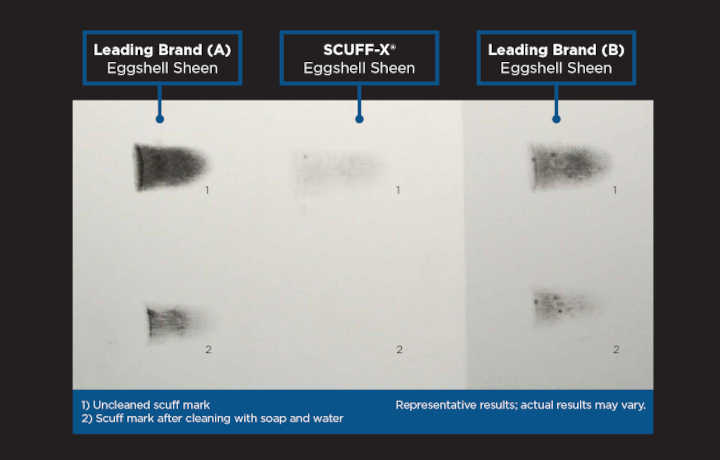 Leading Brand (A)
Eggshell Sheen

SCUFF-X®
Eggshell Sheen

Leading Brand (B)
Eggshell Sheen

1

1

1

2

2

2

1) Uncleaned scuff mark
2) Scuff mark after cleaning with soap and water

Representative results; actual results may vary.